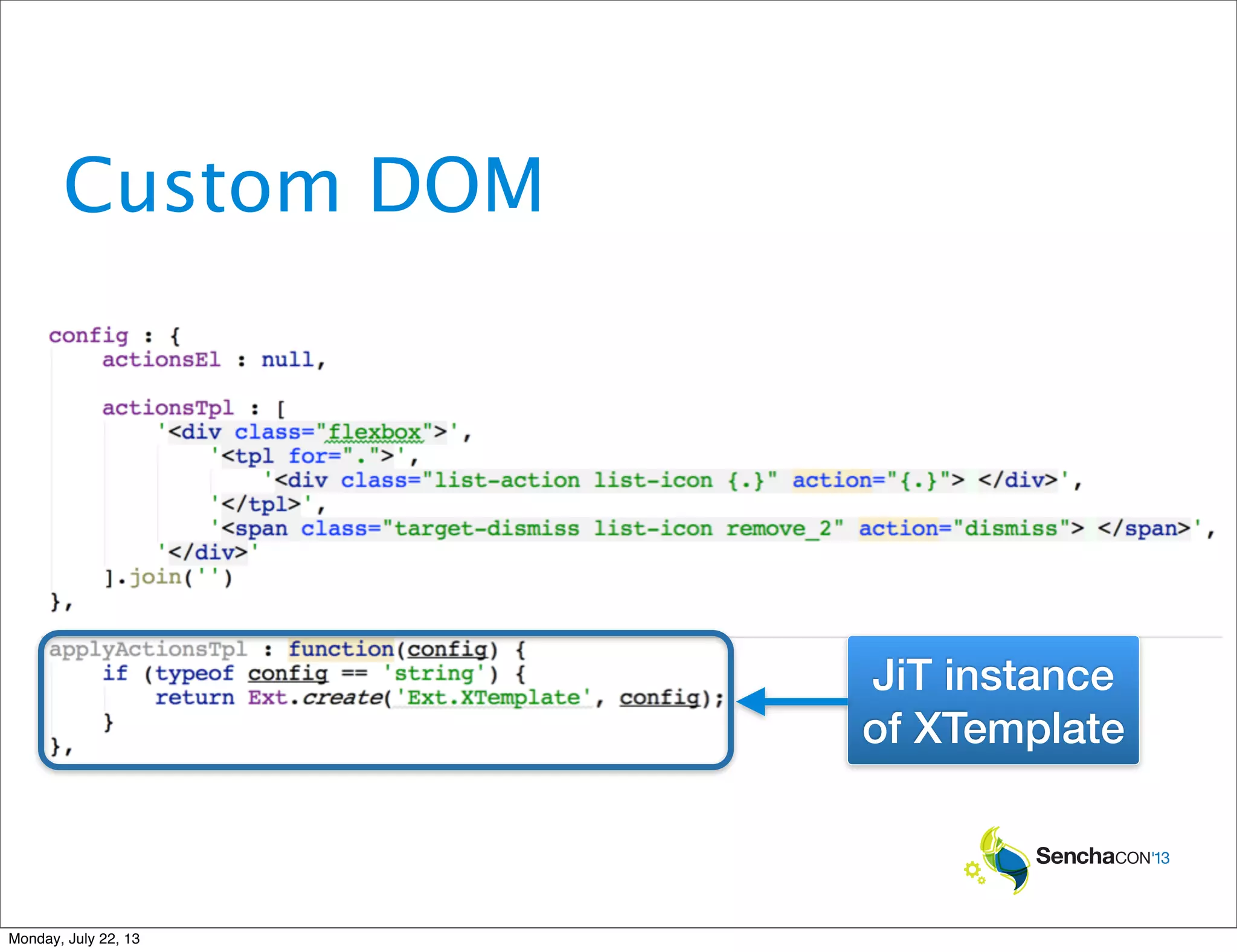 Custom DOM

config : {
    actionsEl : null,

    actionsTpl : [
        '<div class="flexbox">',
            '<tpl for=".">',
                '<div class="list-action list-icon {.}" action="{.}"> </div>',
            '</tpl>',
            '<span class="target-dismiss list-icon remove_2" action="dismiss"> </span>',
        '</div>'
    ].join('')
},

applyActionsTpl : function(config) {
    if (typeof config == 'string') {
        return Ext.create('Ext.XTemplate', config);
    }
},

JiT instance of XTemplate

SenchaCON'13

Monday, July 22, 13